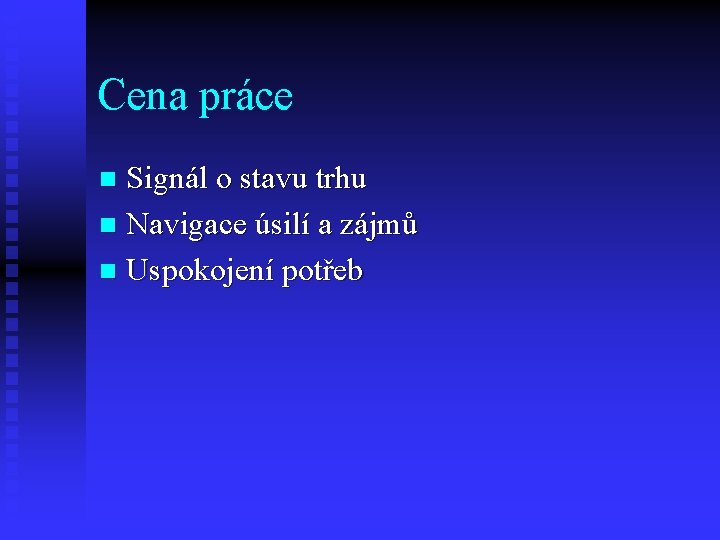 Cena práce

- Signál o stavu trhu
- Navigace úsilí a zájmů
- Uspokojení potřeb